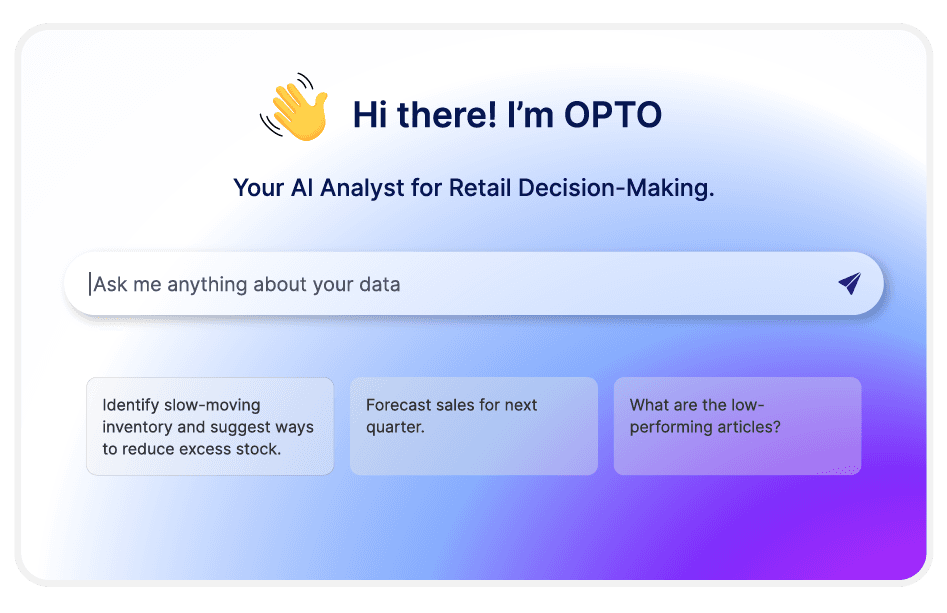 Hi there! I'm OPTO

Your AI Analyst for Retail Decision-Making.

Ask me anything about your data

Identify slow-moving inventory and suggest ways to reduce excess stock.

Forecast sales for next quarter.

What are the low-performing articles?